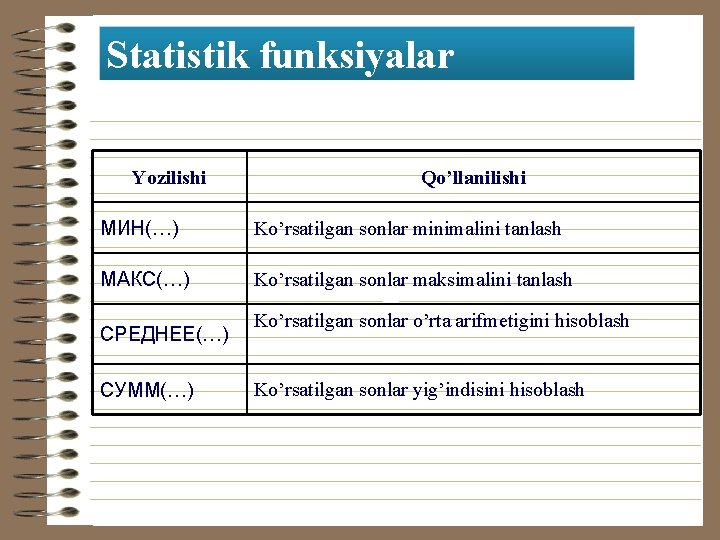 Statistik funksiyalar

| Yozilishi | Qo’llanilishi |
|---|---|
| МИН(…) | Ko’rsatilgan sonlar minimalini tanlash |
| МАКС(…) | Ko’rsatilgan sonlar maksimalini tanlash |
| СРЕДНЕЕ(…) | Ko’rsatilgan sonlar o’rta arifmetigini hisoblash |
| СУММ(…) | Ko’rsatilgan sonlar yig’indisini hisoblash |